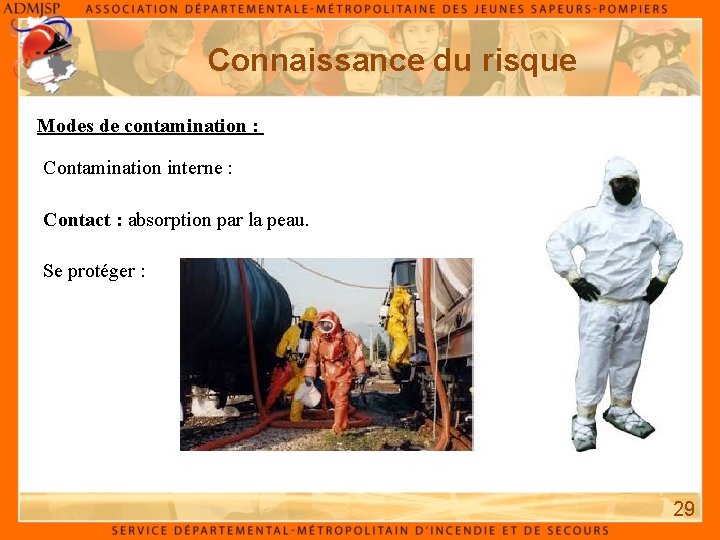 ADMJSP ASSOCIATION DÉPARTEMENTALE-MÉTROPOLITAINE DES JEUNES SAPEURS-POMPIERS

Connaissance du risque

Modes de contamination :

Contamination interne :

Contact : absorption par la peau.

Se protéger :

29

SERVICE DÉPARTEMENTAL-MÉTROPOLITAIN D'INCENDIE ET DE SECOURS